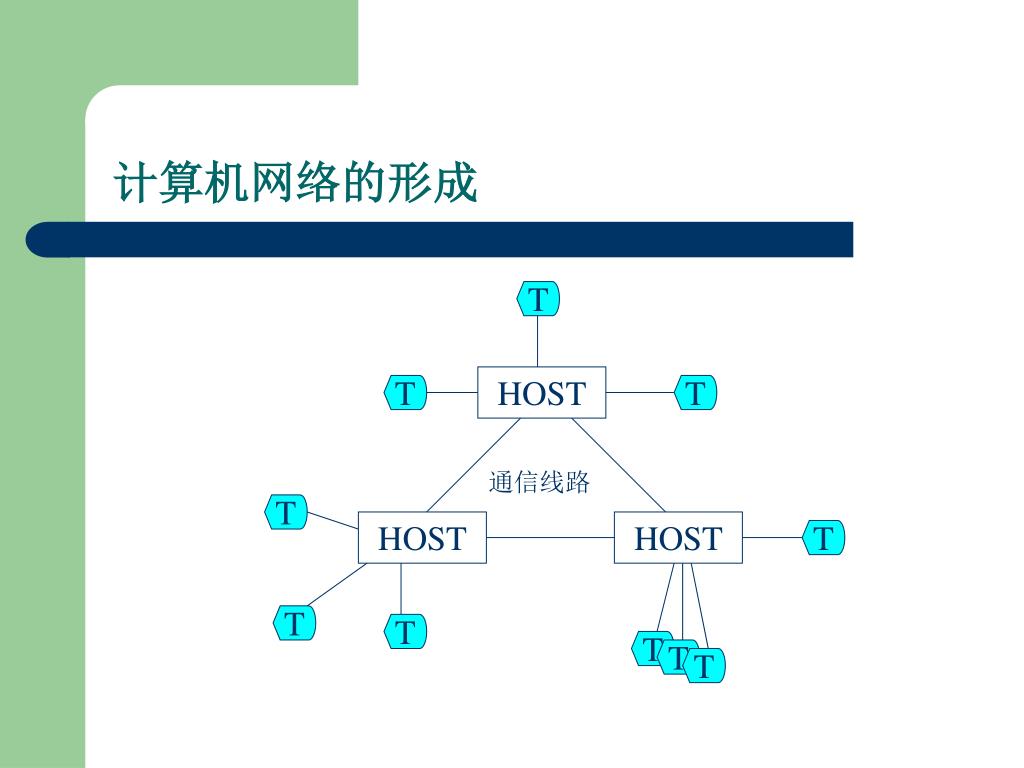 计算机网络的形成

T

T HOST T

通信线路

T

HOST HOST T

T T

T T T